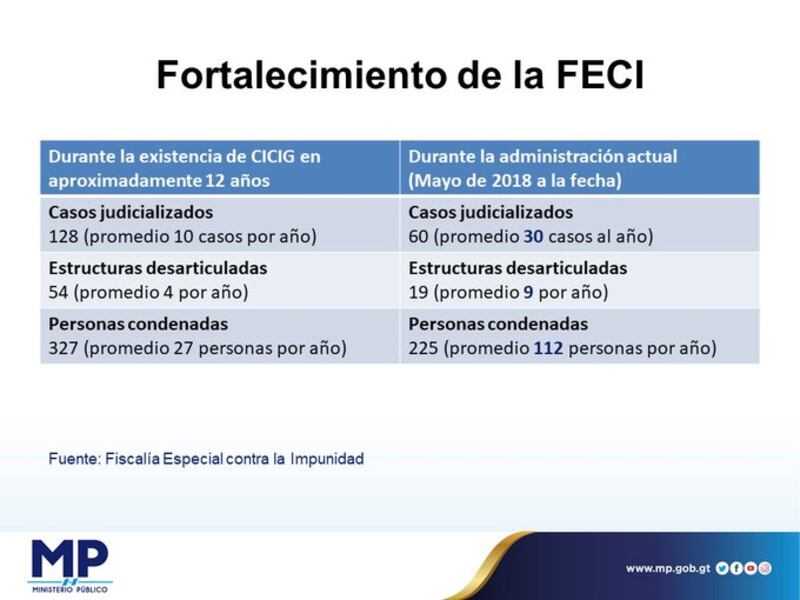 Fortalecimiento de la FECI

| Durante la existencia de CICIG en aproximadamente 12 años | Durante la administración actual (Mayo de 2018 a la fecha) |
|---|---|
| Casos judicializados 128 (promedio 10 casos por año) | Casos judicializados 60 (promedio 30 casos al año) |
| Estructuras desarticuladas 54 (promedio 4 por año) | Estructuras desarticuladas 19 (promedio 9 por año) |
| Personas condenadas 327 (promedio 27 personas por año) | Personas condenadas 225 (promedio 112 personas por año) |

Fuente: Fiscalía Especial contra la Impunidad

MP
MINISTERIO PÚBLICO

www.mp.gob.gt